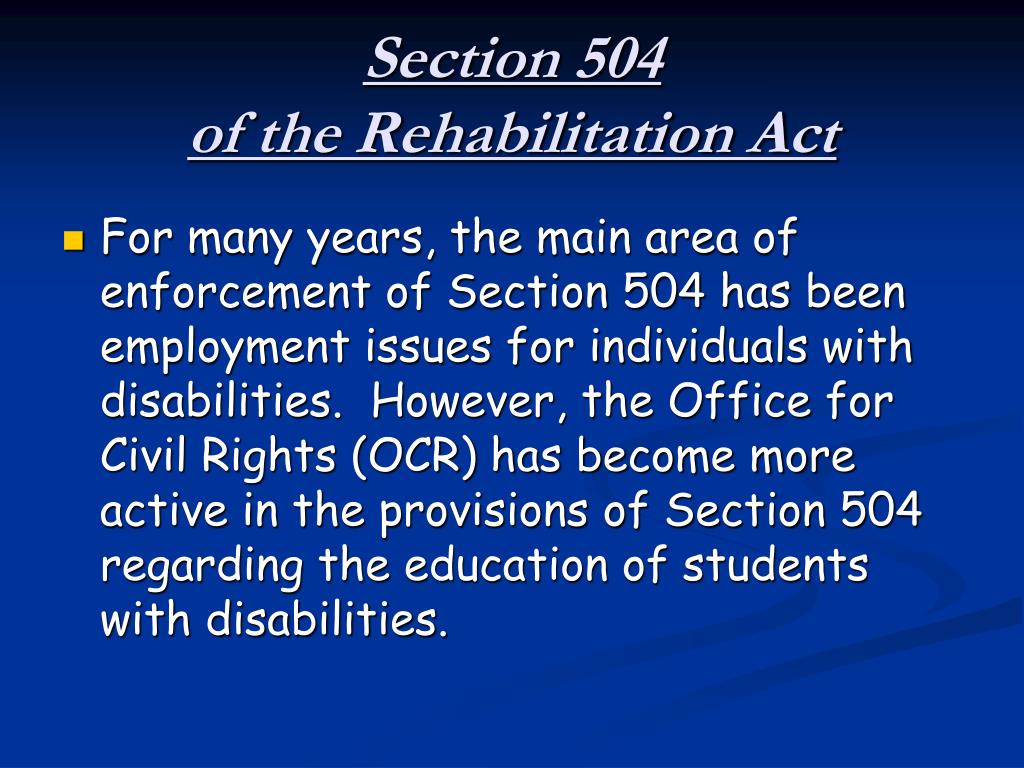 Section 504
of the Rehabilitation Act

For many years, the main area of enforcement of Section 504 has been employment issues for individuals with disabilities. However, the Office for Civil Rights (OCR) has become more active in the provisions of Section 504 regarding the education of students with disabilities.